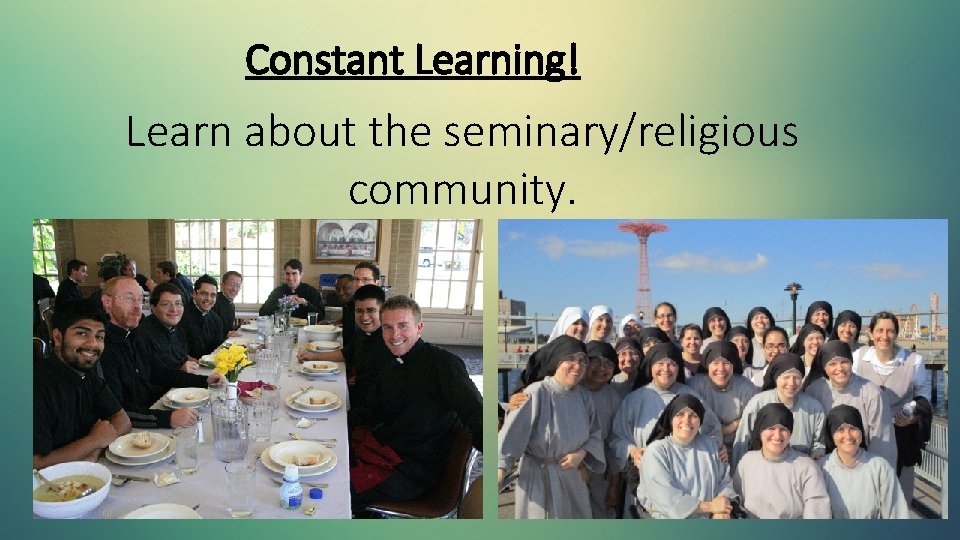 Constant Learning!

Learn about the seminary/religious community.